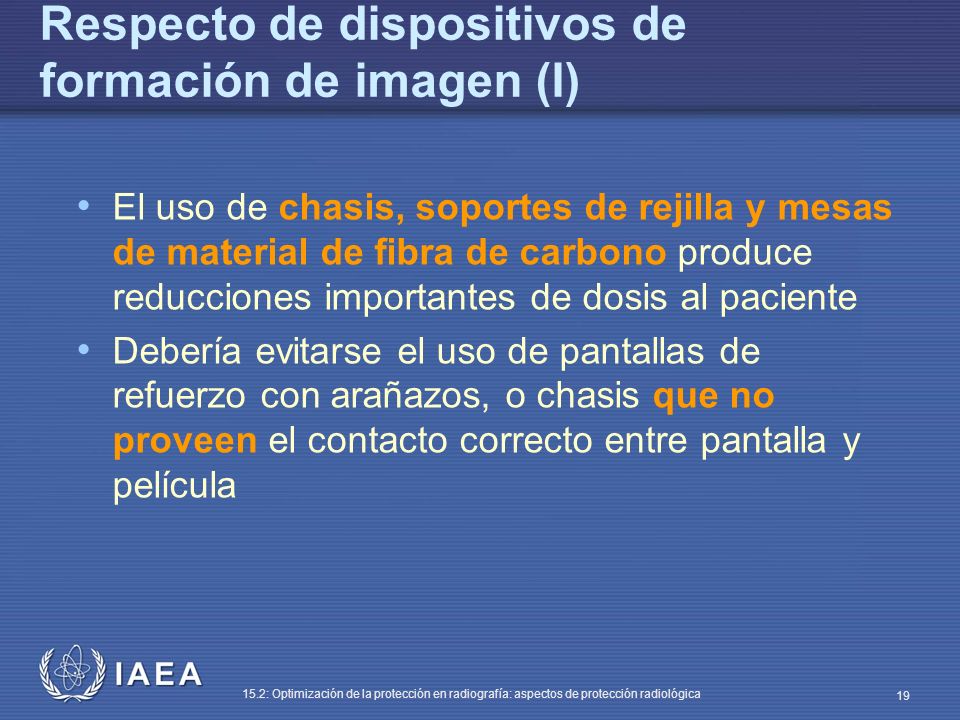 Respecto de dispositivos de formación de imagen (I)

• El uso de chasis, soportes de rejilla y mesas de material de fibra de carbono produce reducciones importantes de dosis al paciente

• Debería evitarse el uso de pantallas de refuerzo con arañazos, o chasis que no proveen el contacto correcto entre pantalla y película

IAEA

15.2: Optimización de la protección en radiografía: aspectos de protección radiológica

19